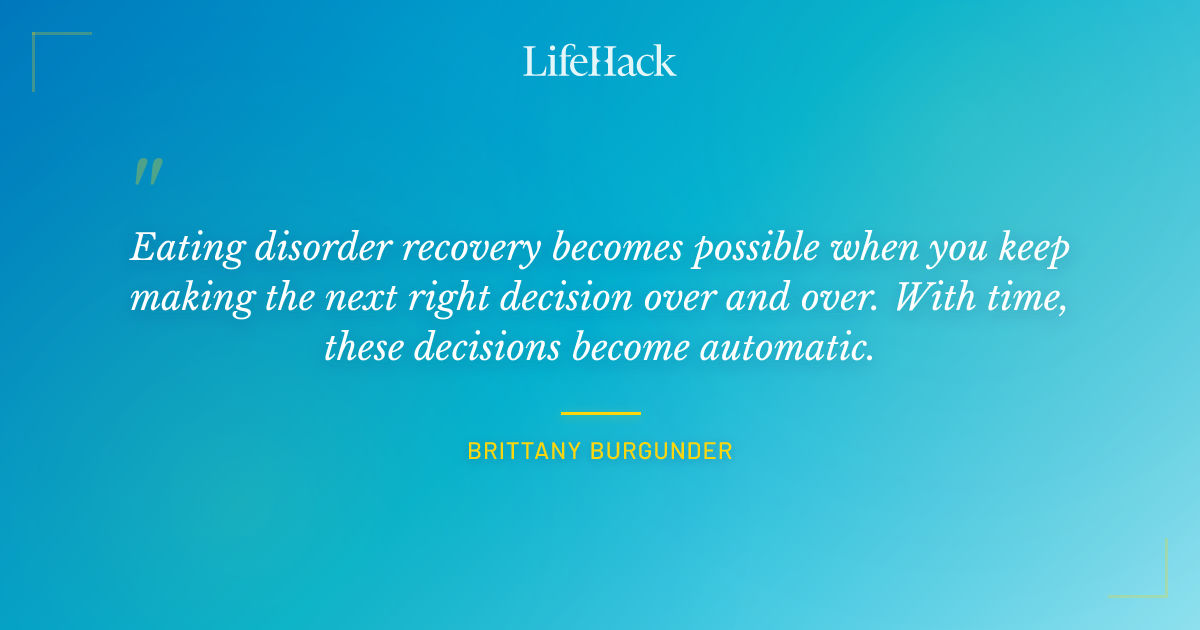 LifeHack

"

Eating disorder recovery becomes possible when you keep making the next right decision over and over. With time, these decisions become automatic.

BRITTANY BURGUNDER